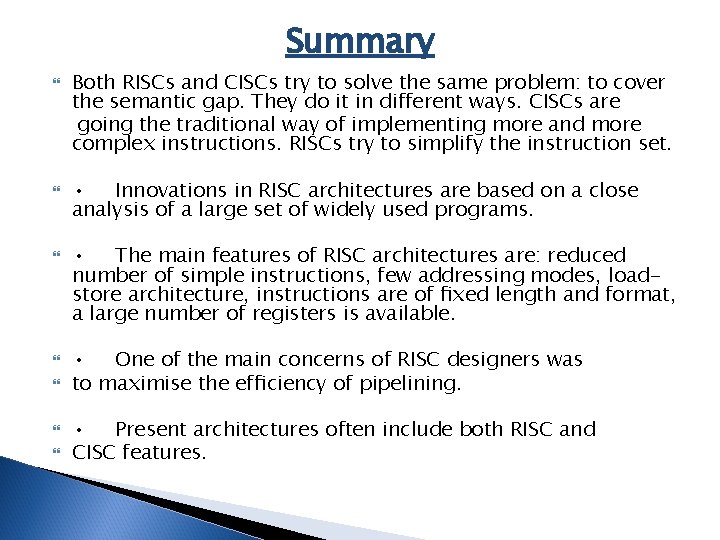 Summary

Both RISCs and CISCs try to solve the same problem: to cover the semantic gap. They do it in different ways. CISCs are going the traditional way of implementing more and more complex instructions. RISCs try to simplify the instruction set.

• Innovations in RISC architectures are based on a close analysis of a large set of widely used programs.

• The main features of RISC architectures are: reduced number of simple instructions, few addressing modes, load-store architecture, instructions are of fixed length and format, a large number of registers is available.

• One of the main concerns of RISC designers was

to maximise the efficiency of pipelining.

• Present architectures often include both RISC and

CISC features.